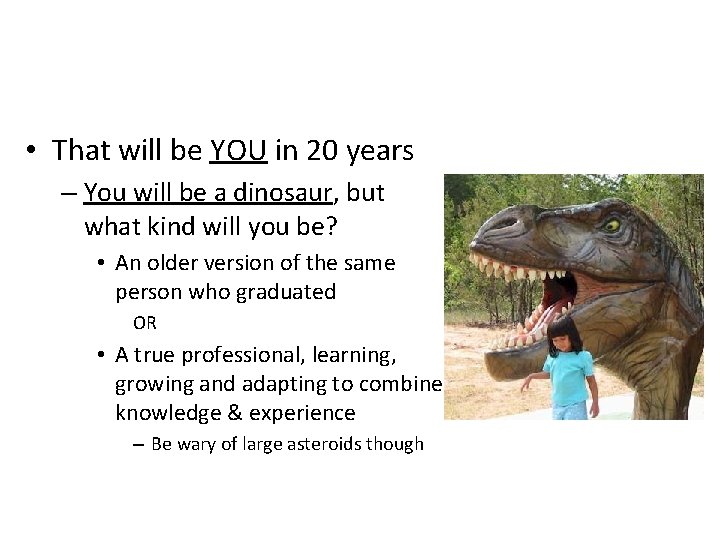 • That will be YOU in 20 years

– You will be a dinosaur, but what kind will you be?

• An older version of the same person who graduated

OR

• A true professional, learning, growing and adapting to combine knowledge & experience

– Be wary of large asteroids though